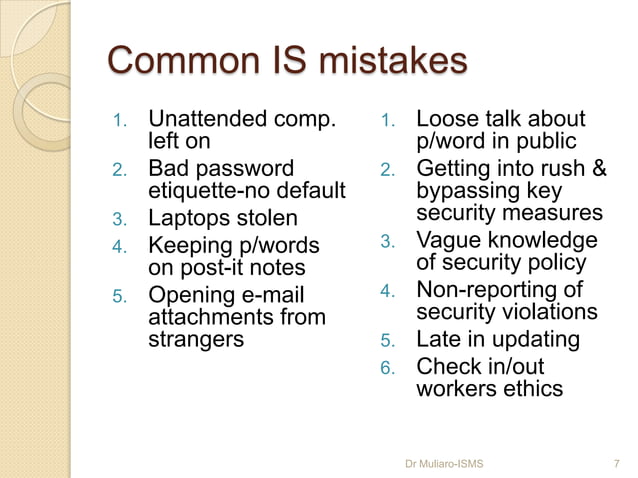 Common IS mistakes

1. Unattended comp. left on
2. Bad password etiquette-no default
3. Laptops stolen
4. Keeping p/words on post-it notes
5. Opening e-mail attachments from strangers

1. Loose talk about p/word in public
2. Getting into rush & bypassing key security measures
3. Vague knowledge of security policy
4. Non-reporting of security violations
5. Late in updating
6. Check in/out workers ethics

Dr Muliaro-ISMS 7